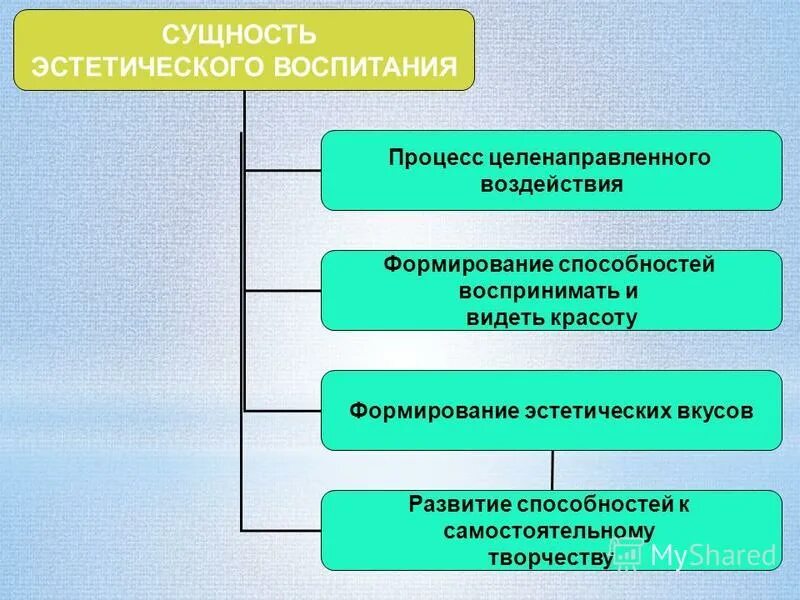 СУЩНОСТЬ ЭСТЕТИЧЕСКОГО ВОСПИТАНИЯ

Процесс целенаправленного воздействия

Формирование способностей воспринимать и видеть красоту

Формирование эстетических вкусов

Развитие способностей к самостоятельному творчеству

MyShared